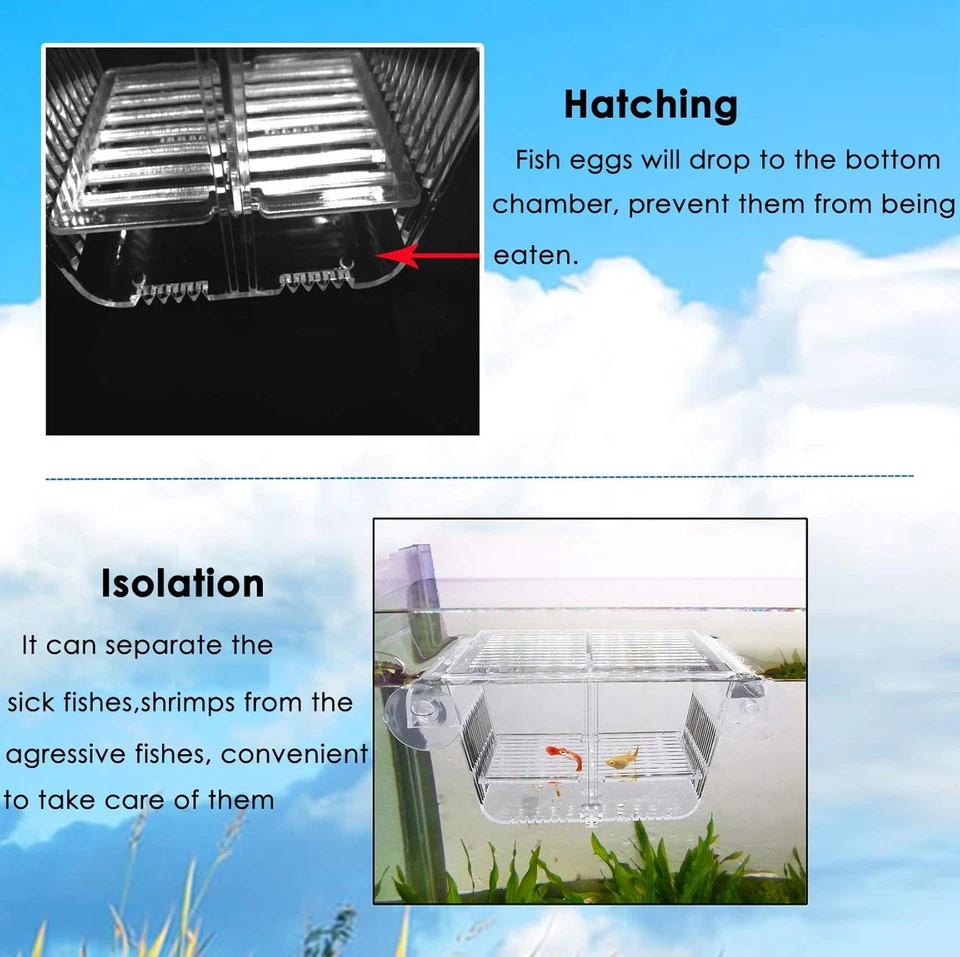 Hatching

Fish eggs will drop to the bottom chamber, prevent them from being eaten.

Isolation

It can separate the sick fishes,shrimps from the agressive fishes, convenient to take care of them